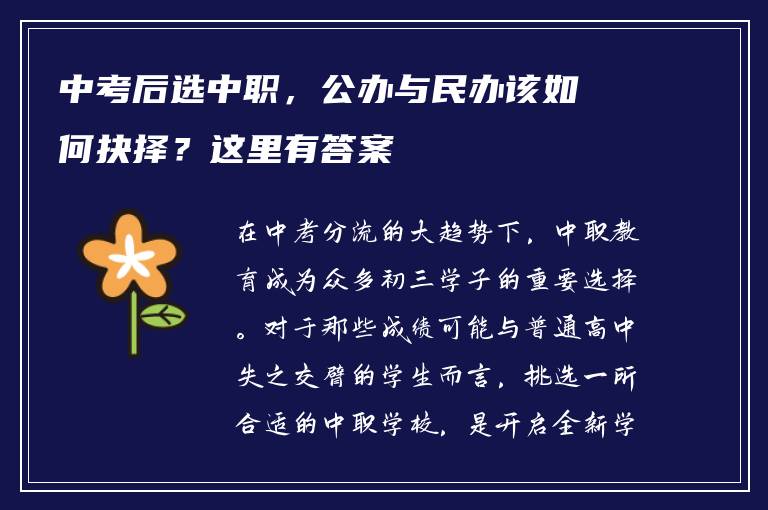 中考后选中职，公办与民办该如何抉择？这里有答案

在中考分流的大趋势下，中职教育成为众多初三学子的重要选择。对于那些成绩可能与普通高中失之交臂的学生而言，挑选一所合适的中职学校，是开启全新学